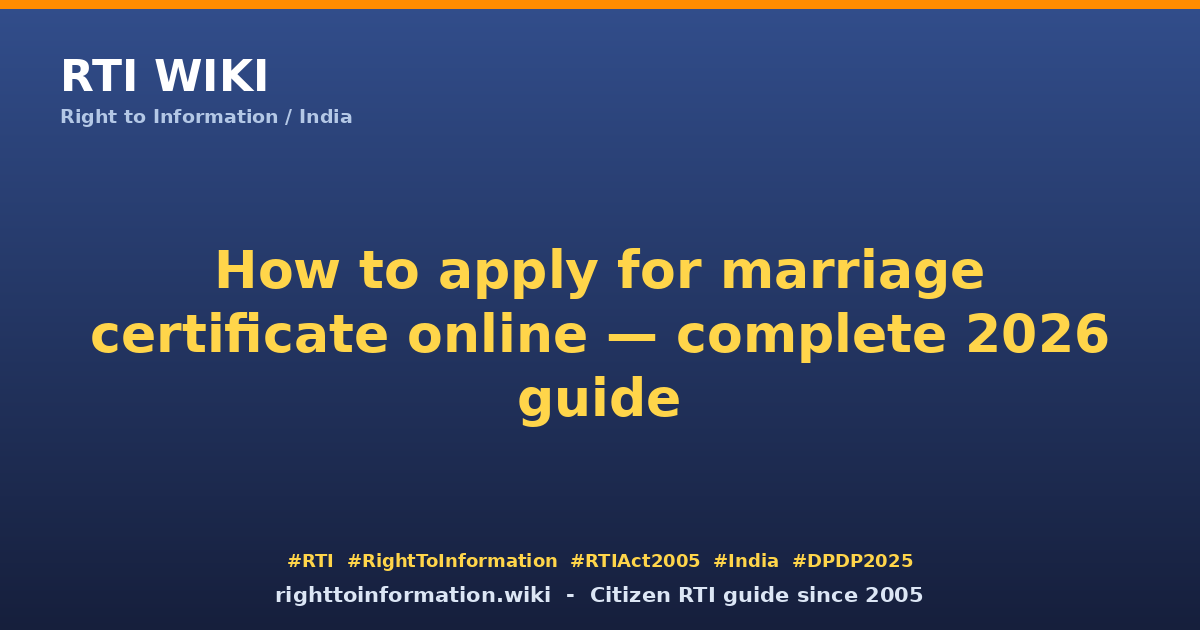 RTI WIKI
Right to Information / India

How to apply for marriage certificate online — complete 2026 guide

#RTI #RightToInformation #RTIAct2005 #India #DPDP2025
righttoinformation.wiki - Citizen RTI guide since 2005